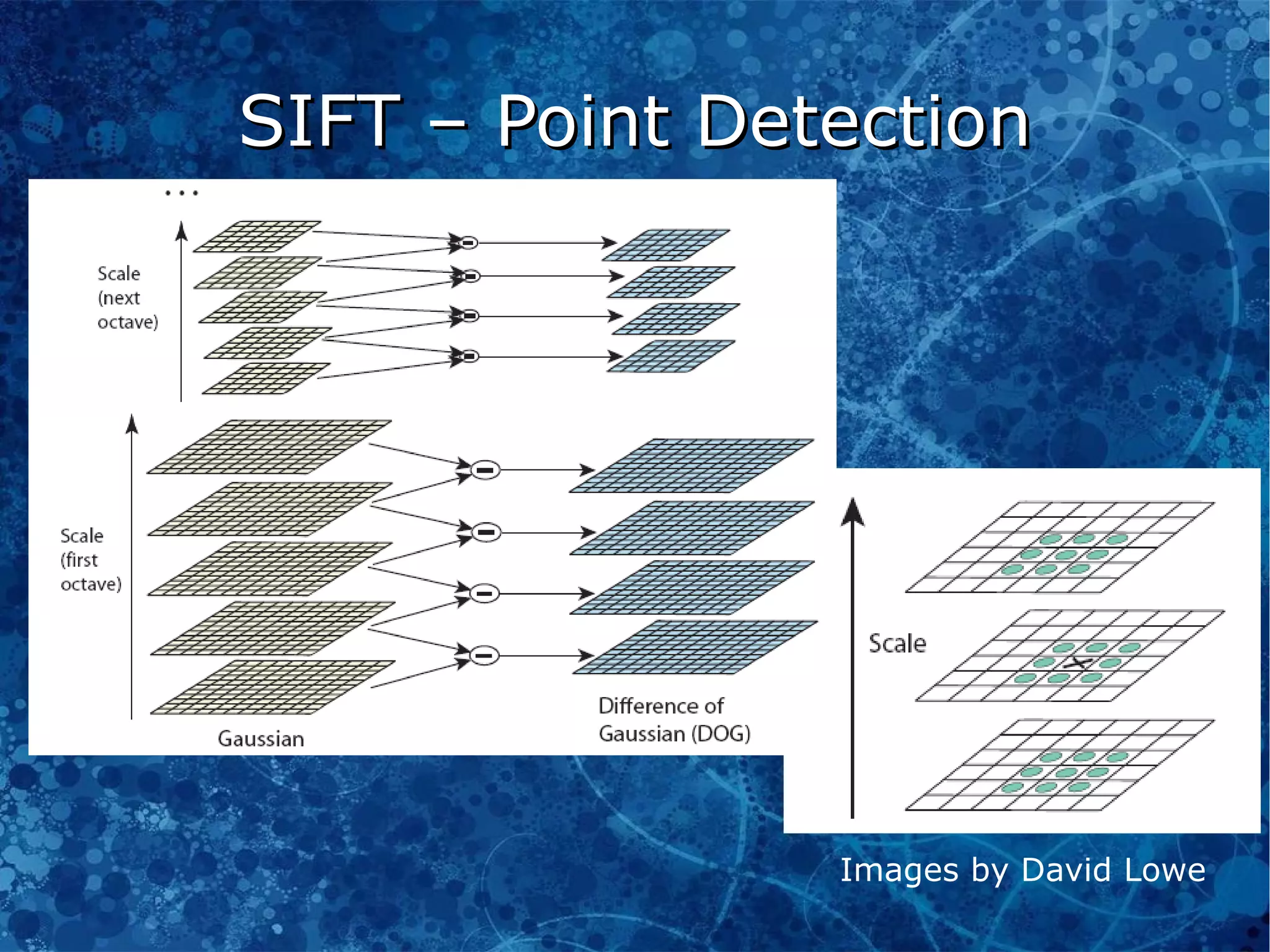 SIFT – Point Detection

...

Scale (next octave)

Scale (first octave)

Gaussian

Difference of Gaussian (DOG)

Scale

Images by David Lowe